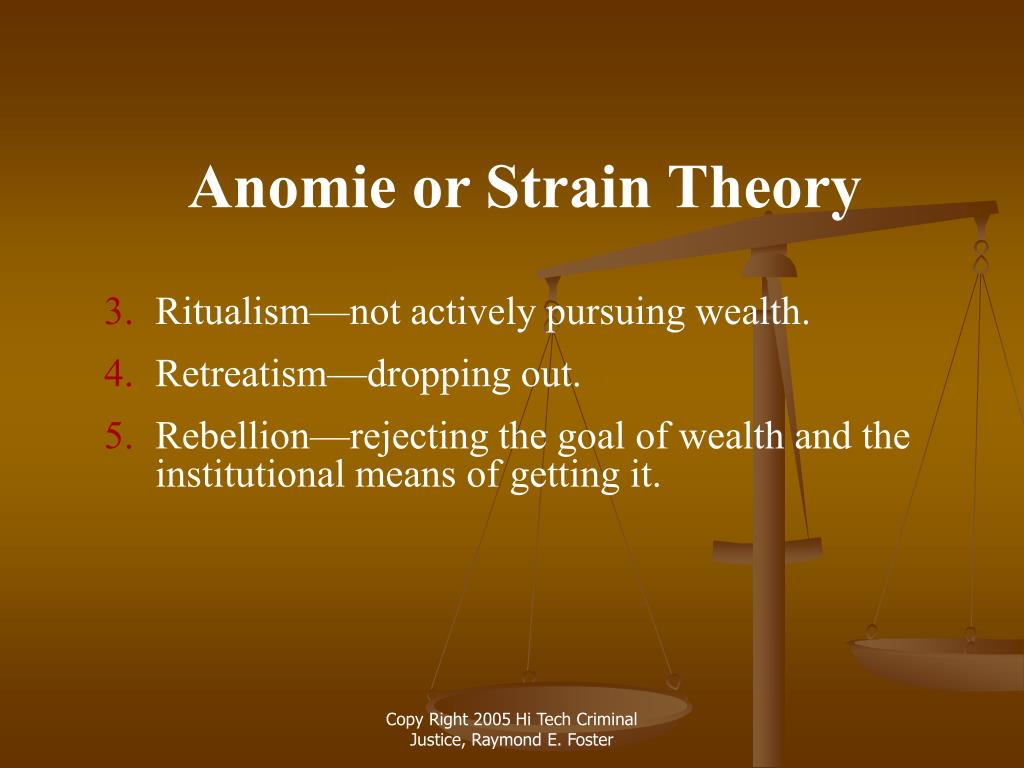 Anomie or Strain Theory

3. Ritualism—not actively pursuing wealth.
4. Retreatism—dropping out.
5. Rebellion—rejecting the goal of wealth and the institutional means of getting it.

Copy Right 2005 Hi Tech Criminal Justice, Raymond E. Foster